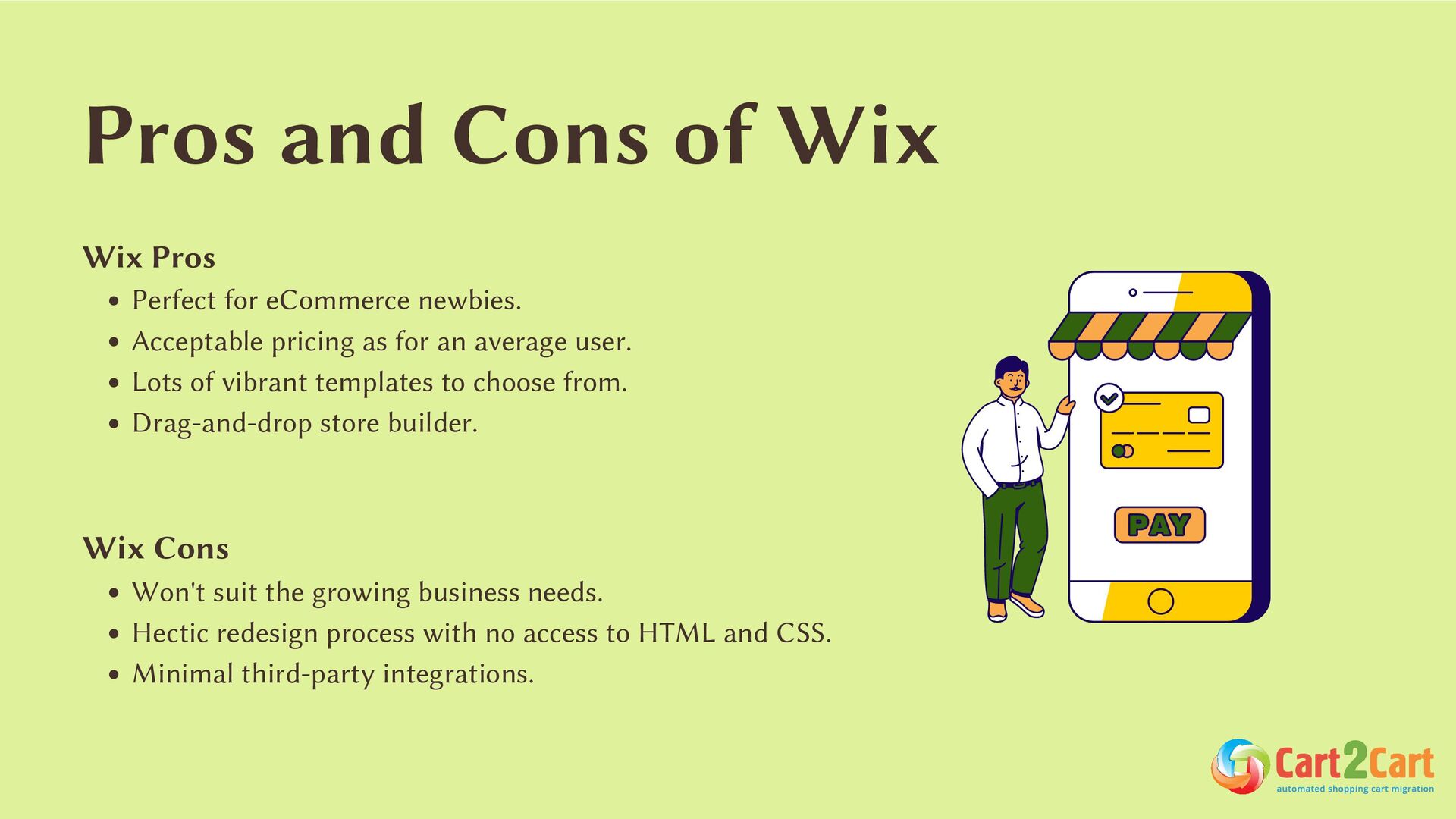 Pros and Cons of Wix

Wix Pros

- Perfect for eCommerce newbies.
- Acceptable pricing as for an average user.
- Lots of vibrant templates to choose from.
- Drag-and-drop store builder.

Wix Cons

- Won't suit the growing business needs.
- Hectic redesign process with no access to HTML and CSS.
- Minimal third-party integrations.

PAY

Cart2Cart
automated shopping cart migration